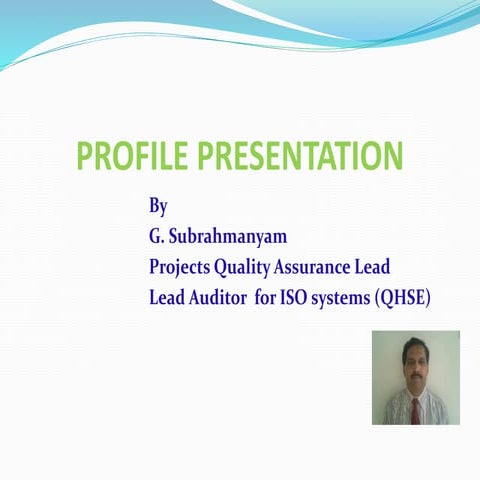 PROFILE PRESENTATION

By
G. Subrahmanyam
Projects Quality Assurance Lead
Lead Auditor for ISO systems (QHSE)